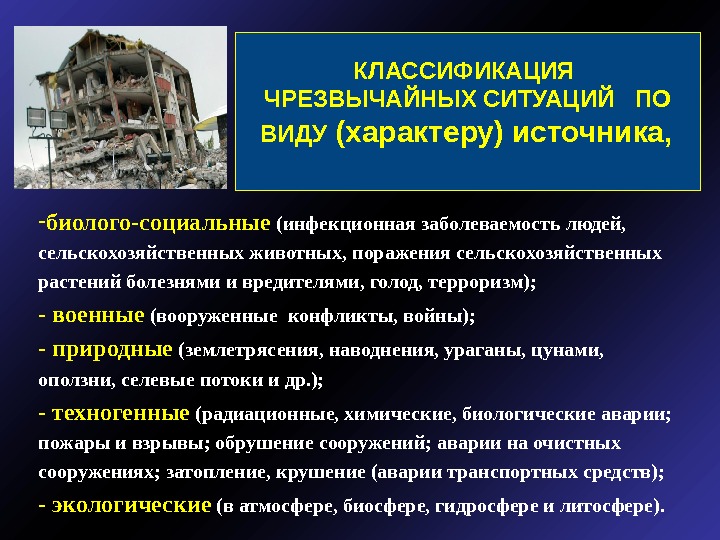 КЛАССИФИКАЦИЯ ЧРЕЗВЫЧАЙНЫХ СИТУАЦИЙ ПО ВИДУ (характеру) источника,

-биолого-социальные (инфекционная заболеваемость людей, сельскохозяйственных животных, поражения сельскохозяйственных растений болезнями и вредителями, голод, терроризм);

- военные (вооруженные конфликты, войны);

- природные (землетрясения, наводнения, ураганы, цунами, оползни, селевые потоки и др.);

- техногенные (радиационные, химические, биологические аварии; пожары и взрывы; обрушение сооружений; аварии на очистных сооружениях; затопление, крушение (аварии транспортных средств);

- экологические (в атмосфере, биосфере, гидросфере и литосфере).